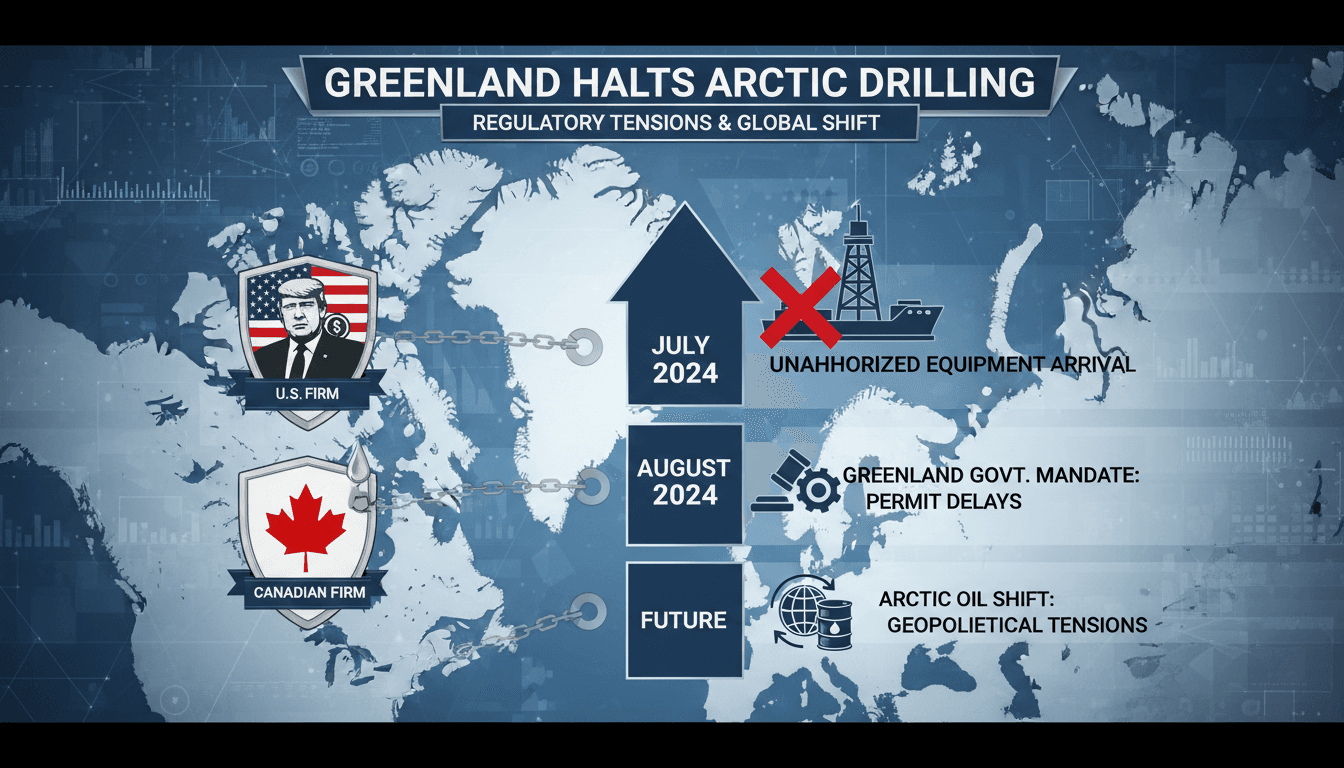 GREENLAND HALTS ARCTIC DRILLING
REGULATORY TENSIONS & GLOBAL SHIFT

U.S. FIRM

CANADIAN FIRM

JULY 2024
UNAHHORIZED EQUIPMENT ARRIVAL

AUGUST 2024
GREENLAND GOVT. MANDATE: PERMIT DELAYS

FUTURE
ARCTIC OIL SHIFT: GEOPOLIETICAL TENSIONS